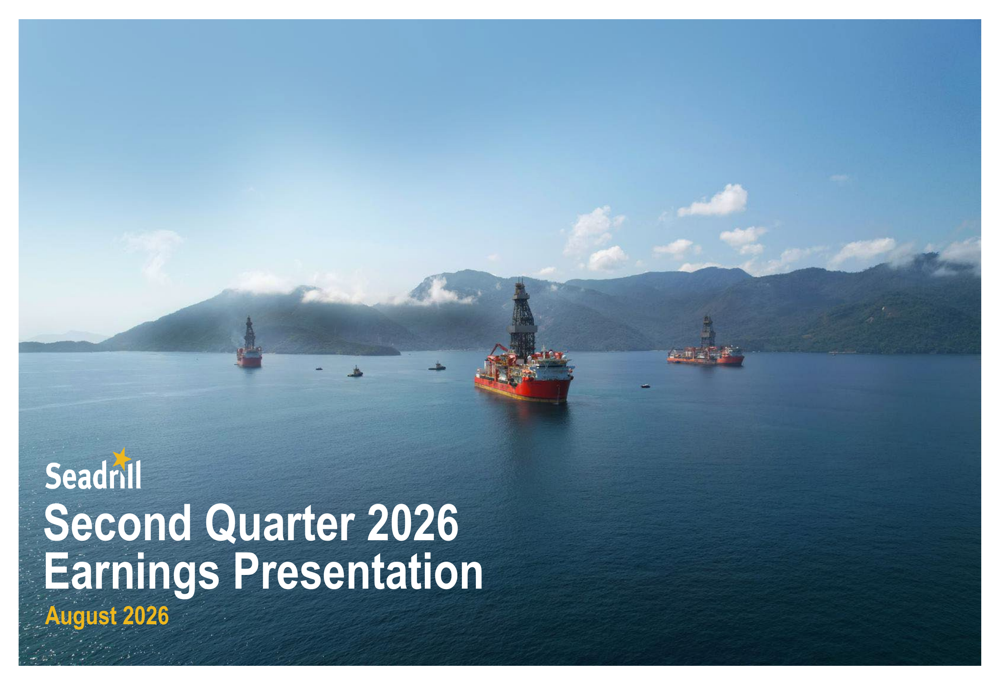 Seadrill

Second Quarter 2026
Earnings Presentation

August 2026